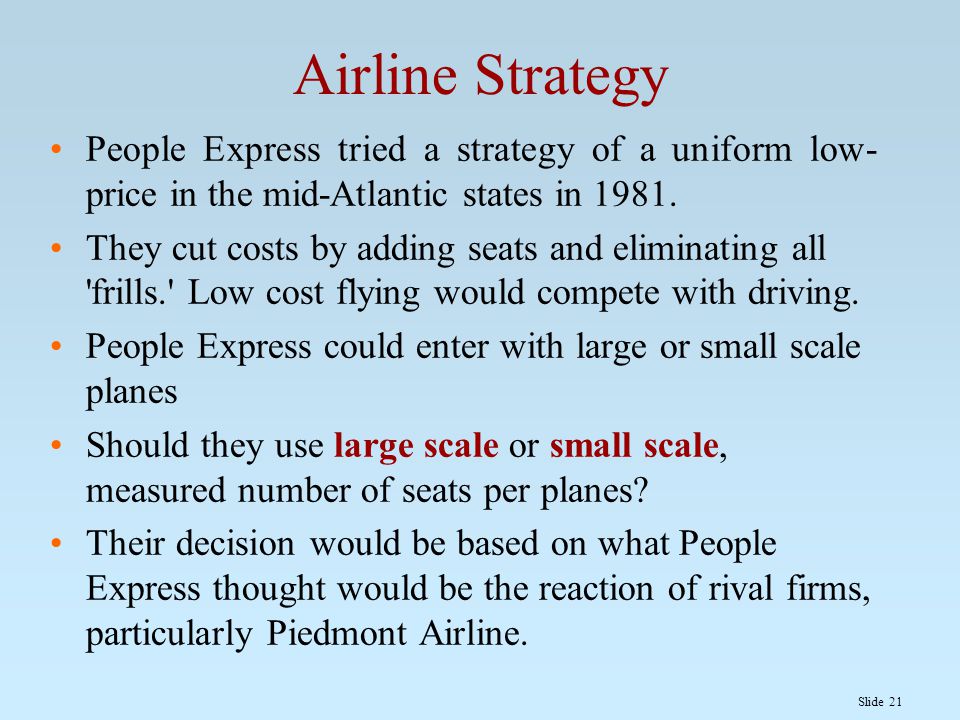 Airline Strategy

• People Express tried a strategy of a uniform low-price in the mid-Atlantic states in 1981.

• They cut costs by adding seats and eliminating all 'frills.' Low cost flying would compete with driving.

• People Express could enter with large or small scale planes

• Should they use large scale or small scale, measured number of seats per planes?

• Their decision would be based on what People Express thought would be the reaction of rival firms, particularly Piedmont Airline.

Slide 21